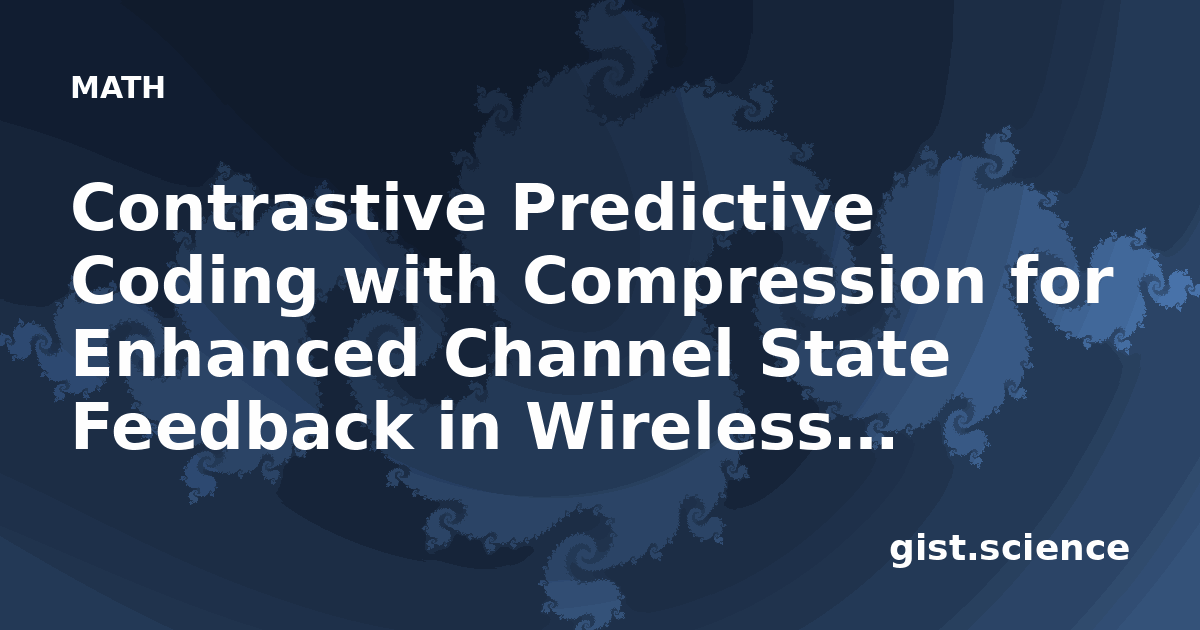 MATH

Contrastive Predictive Coding with Compression for Enhanced Channel State Feedback in Wireless…

gist.science